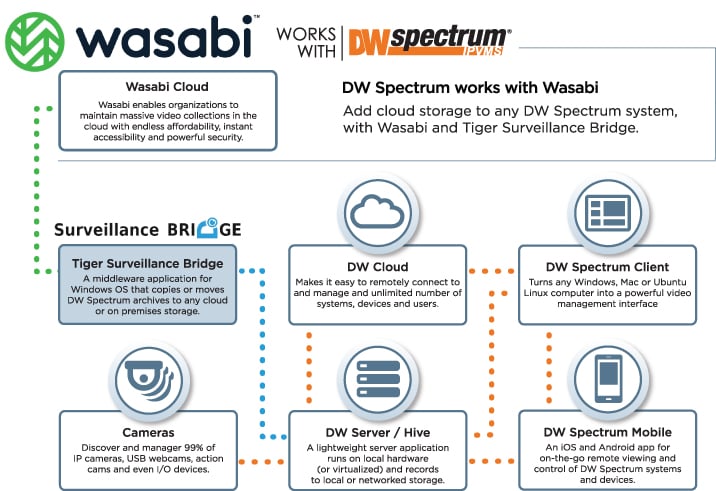 wasabi™

WORKS WITH DW spectrum® IPVMS

Wasabi Cloud

Wasabi enables organizations to maintain massive video collections in the cloud with endless affordability, instant accessibility and powerful security.

DW Spectrum works with Wasabi

Add cloud storage to any DW Spectrum system, with Wasabi and Tiger Surveillance Bridge.

Surveillance BRIDGE

Tiger Surveillance Bridge

A middleware application for Windows OS that copies or moves DW Spectrum archives to any cloud or on premises storage.

DW Cloud

Makes it easy to remotely connect to and manage and unlimited number of systems, devices and users.

DW Spectrum Client

Turns any Windows, Mac or Ubuntu Linux computer into a powerful video management interface

Cameras

Discover and manager 99% of IP cameras, USB webcams, action cams and even I/O devices.

DW Server / Hive

A lightweight server application runs on local hardware (or virtualized) and records to local or networked storage.

DW Spectrum Mobile

An iOS and Android app for on-the-go remote viewing and control of DW Spectrum systems and devices.